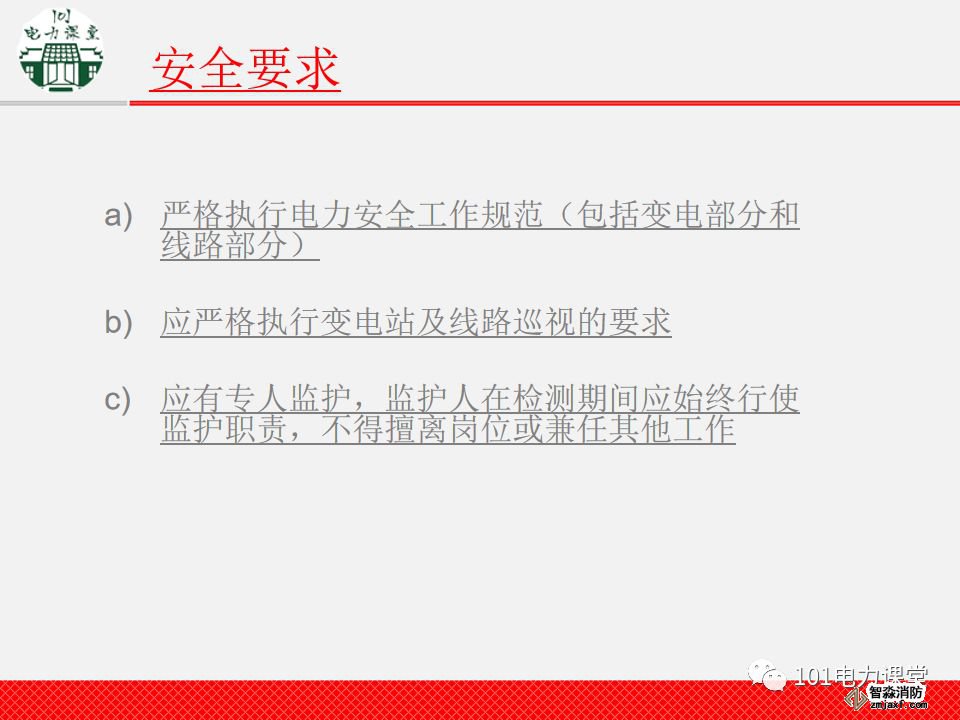 101
电力课堂

安全要求

a) 严格执行电力安全工作规范（包括变电部分和线路部分）

b) 应严格执行变电站及线路巡视的要求

c) 应有专人监护，监护人在检测期间应始终行使监护职责，不得擅离岗位或兼任其他工作

101电力课堂
智淼消防
zmjaxf.com